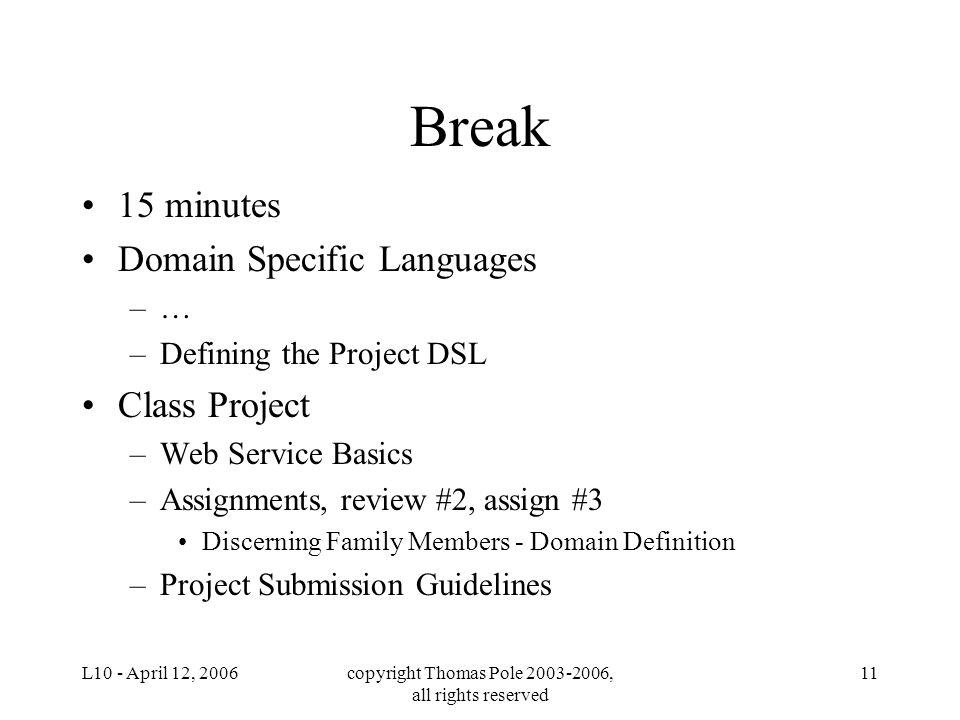 Break

• 15 minutes
• Domain Specific Languages
– …
– Defining the Project DSL
• Class Project
– Web Service Basics
– Assignments, review #2, assign #3
• Discerning Family Members - Domain Definition
– Project Submission Guidelines

L10 - April 12, 2006

copyright Thomas Pole 2003-2006, all rights reserved

11